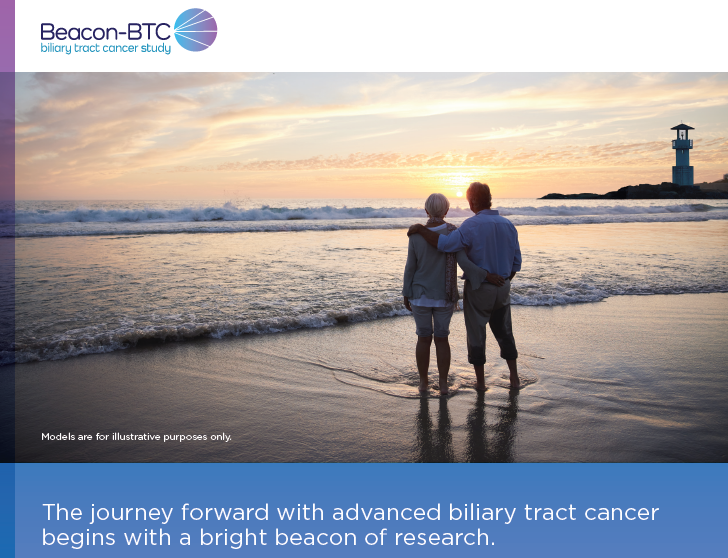 Beacon-BTC
biliary tract cancer study

Models are for illustrative purposes only.

The journey forward with advanced biliary tract cancer begins with a bright beacon of research.